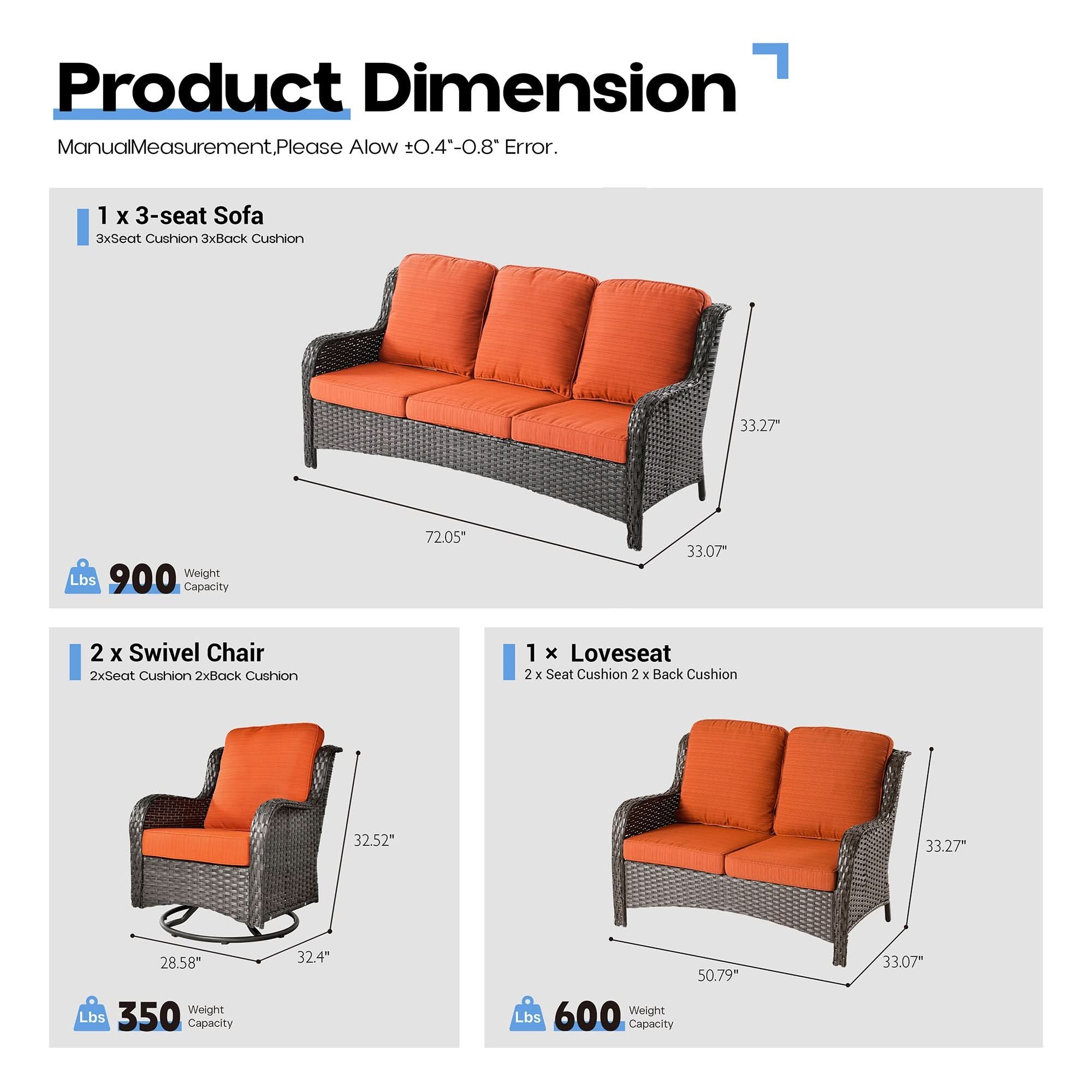 Product Dimension

ManualMeasurement,Please Alow ±0.4"-0.8" Error.

1 x 3-seat Sofa
3xSeat Cushion 3xBack Cushion

33.27"
72.05"
33.07"

Lbs 900 Weight Capacity

2 x Swivel Chair
2xSeat Cushion 2xBack Cushion

32.52"
28.58"
32.4"

Lbs 350 Weight Capacity

1 × Loveseat
2 x Seat Cushion 2 x Back Cushion

33.27"
50.79"
33.07"

Lbs 600 Weight Capacity